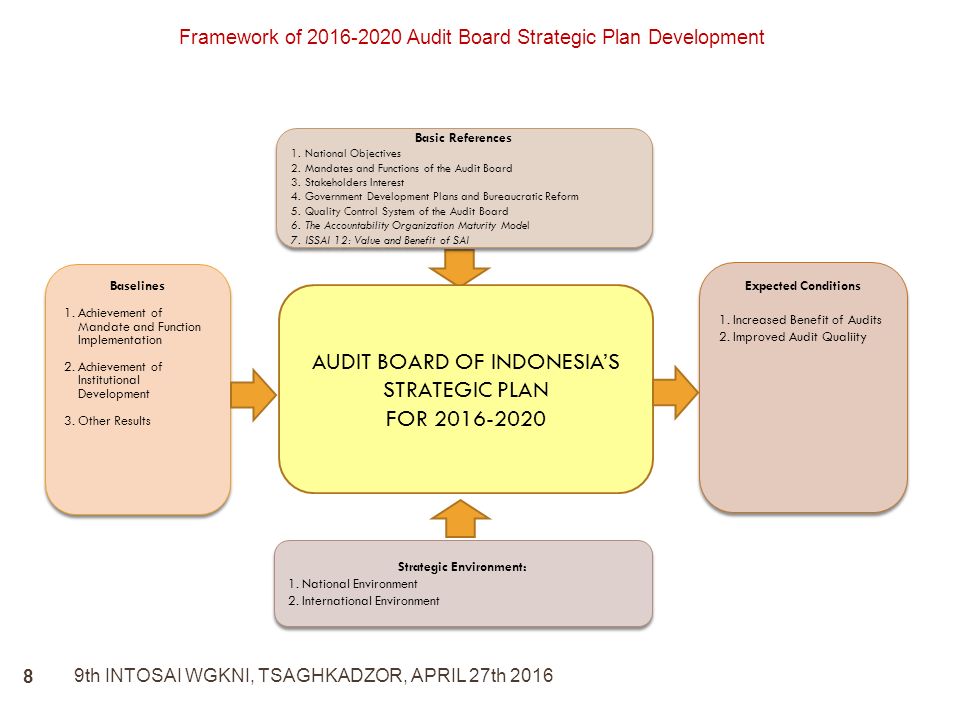 Framework of 2016-2020 Audit Board Strategic Plan Development

Basic References
1. National Objectives
2. Mandates and Functions of the Audit Board
3. Stakeholders Interest
4. Government Development Plans and Bureaucratic Reform
5. Quality Control System of the Audit Board
6. The Accountability Organization Maturity Model
7. ISSAI 12: Value and Benefit of SAI

Baselines
1. Achievement of Mandate and Function Implementation
2. Achievement of Institutional Development
3. Other Results

AUDIT BOARD OF INDONESIA'S STRATEGIC PLAN FOR 2016-2020

Expected Conditions
1. Increased Benefit of Audits
2. Improved Audit Qualiity

Strategic Environment:
1. National Environment
2. International Environment

8 9th INTOSAI WGKNI, TSAGHKADZOR, APRIL 27th 2016